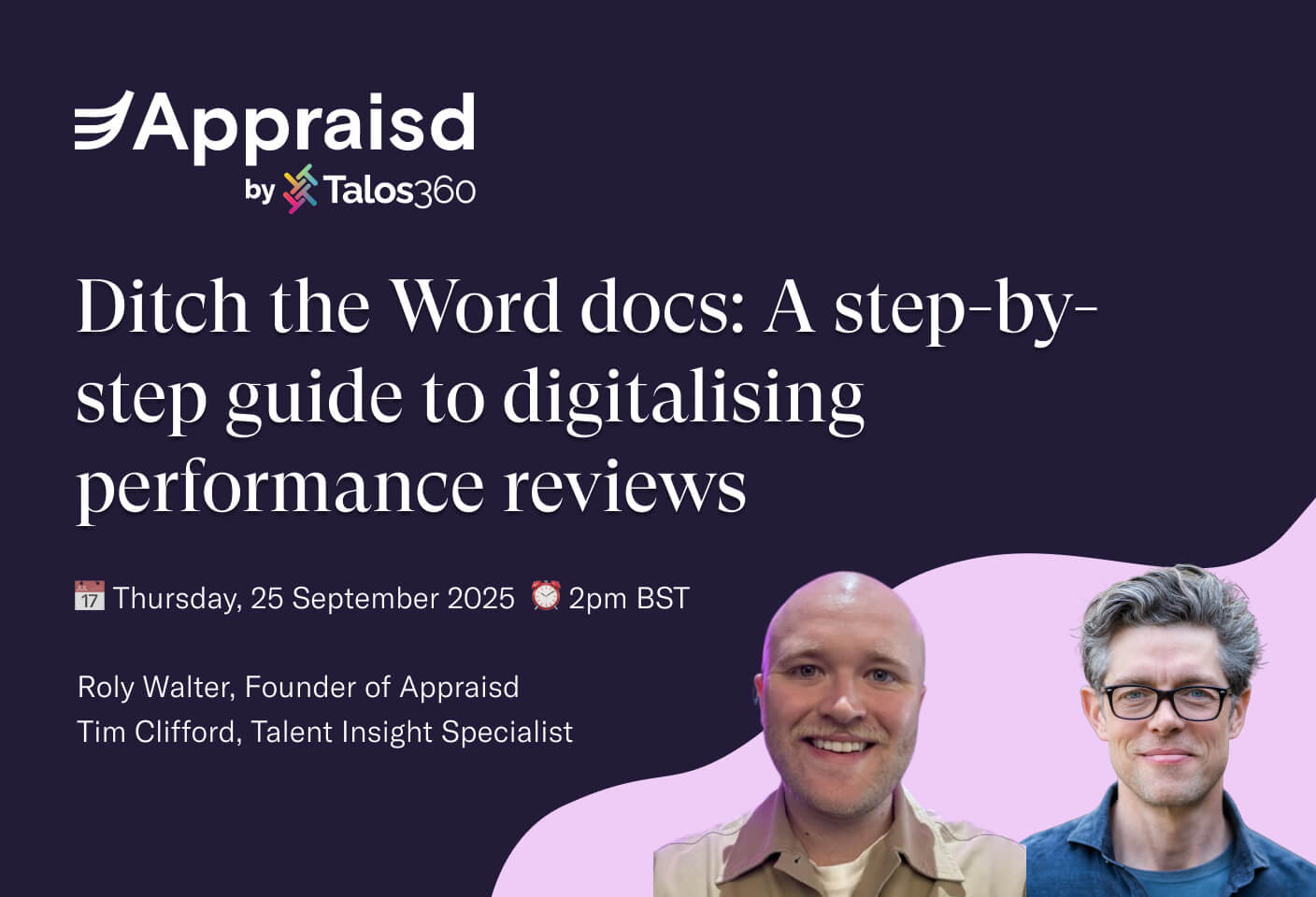 Appraisd
by Talos360

Ditch the Word docs: A step-by-step guide to digitalising performance reviews

📅 Thursday, 25 September 2025 ⏰ 2pm BST

Roly Walter, Founder of Appraisd
Tim Clifford, Talent Insight Specialist